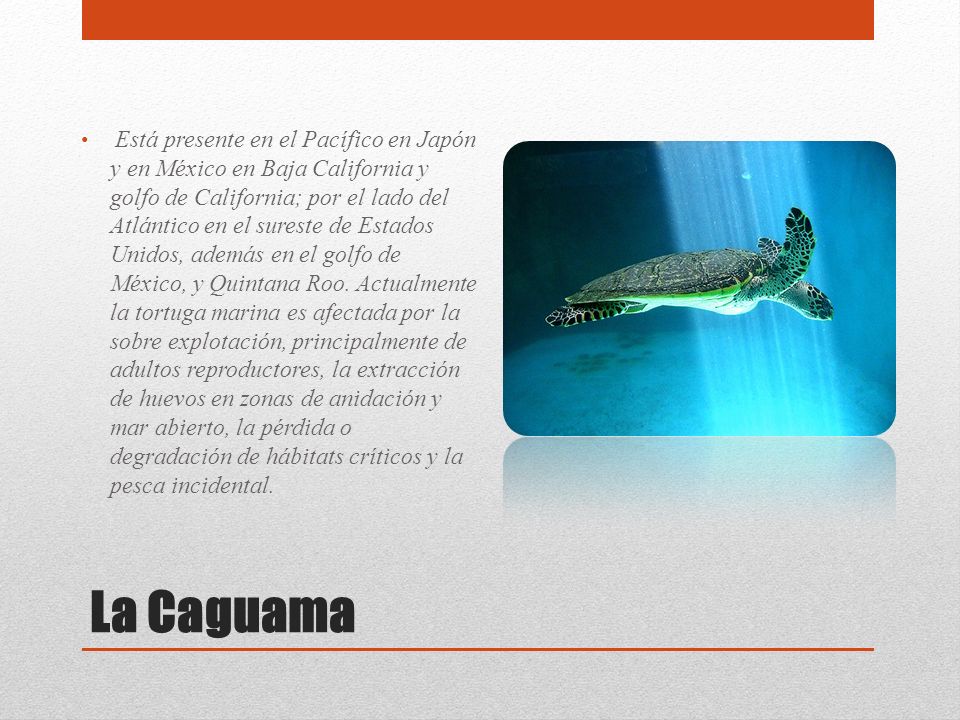 • Está presente en el Pacífico en Japón y en México en Baja California y golfo de California; por el lado del Atlántico en el sureste de Estados Unidos, además en el golfo de México, y Quintana Roo. Actualmente la tortuga marina es afectada por la sobre explotación, principalmente de adultos reproductores, la extracción de huevos en zonas de anidación y mar abierto, la pérdida o degradación de hábitats críticos y la pesca incidental.

La Caguama